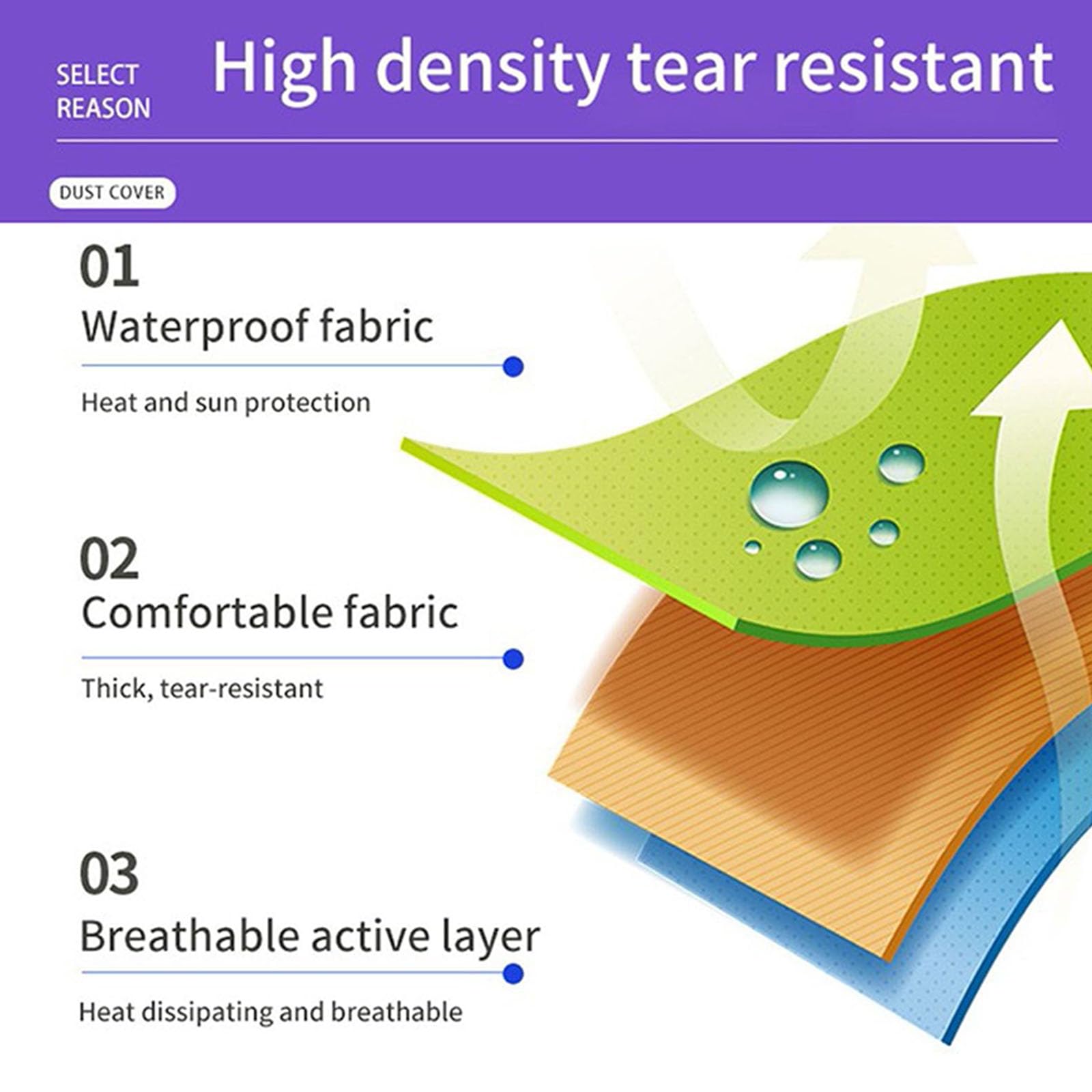 SELECT REASON

High density tear resistant

DUST COVER

01
Waterproof fabric

Heat and sun protection

02
Comfortable fabric

Thick, tear-resistant

03
Breathable active layer

Heat dissipating and breathable